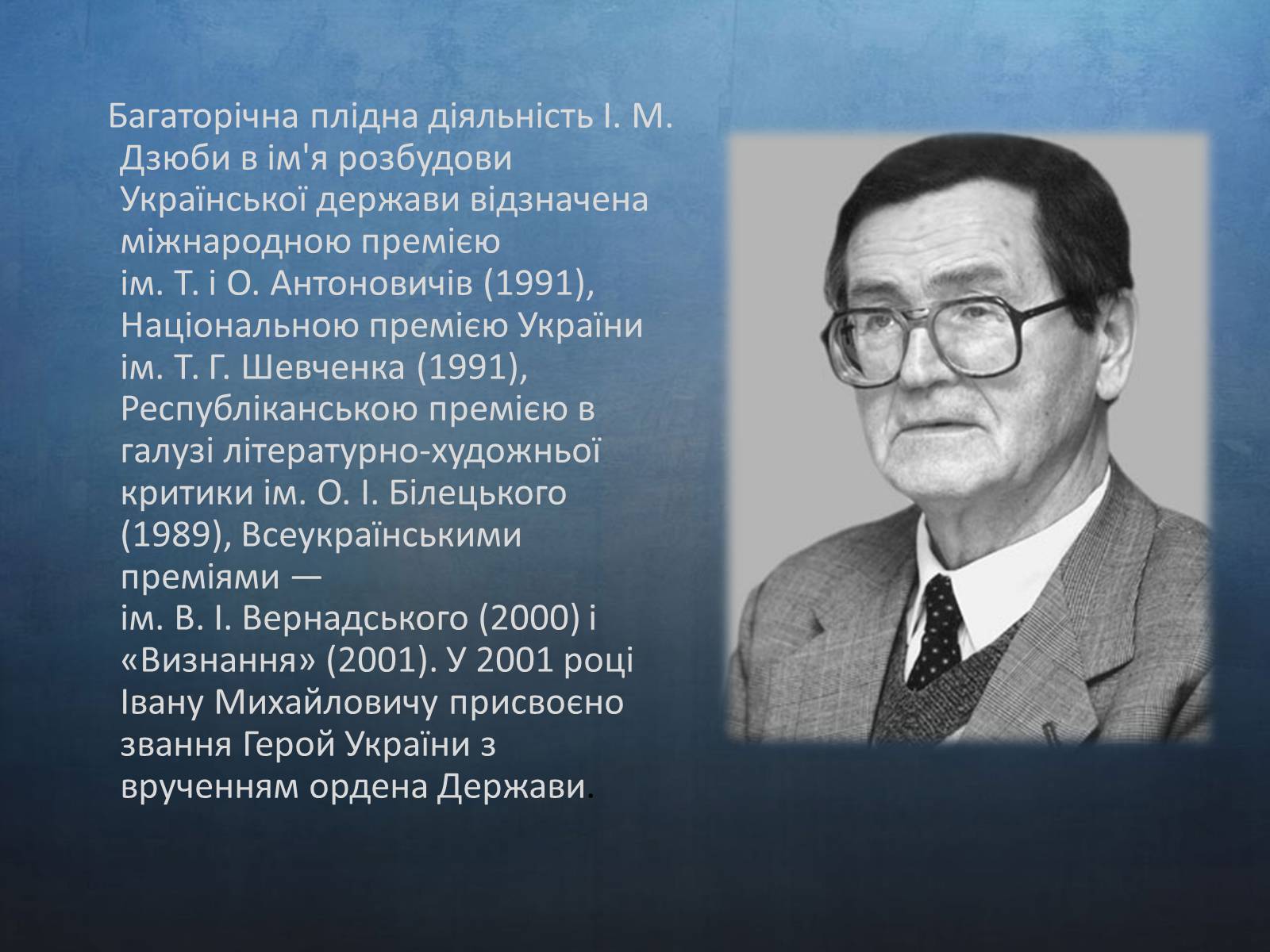 Багаторічна плідна діяльність І. М. Дзюби в ім'я розбудови Української держави відзначена міжнародною премією ім. Т. і О. Антоновичів (1991), Національною премією України ім. Т. Г. Шевченка (1991), Республіканською премією в галузі літературно-художньої критики ім. О. І. Білецького (1989), Всеукраїнськими преміями — ім. В. І. Вернадського (2000) і «Визнання» (2001). У 2001 році Івану Михайловичу присвоєно звання Герой України з врученням ордена Держави.